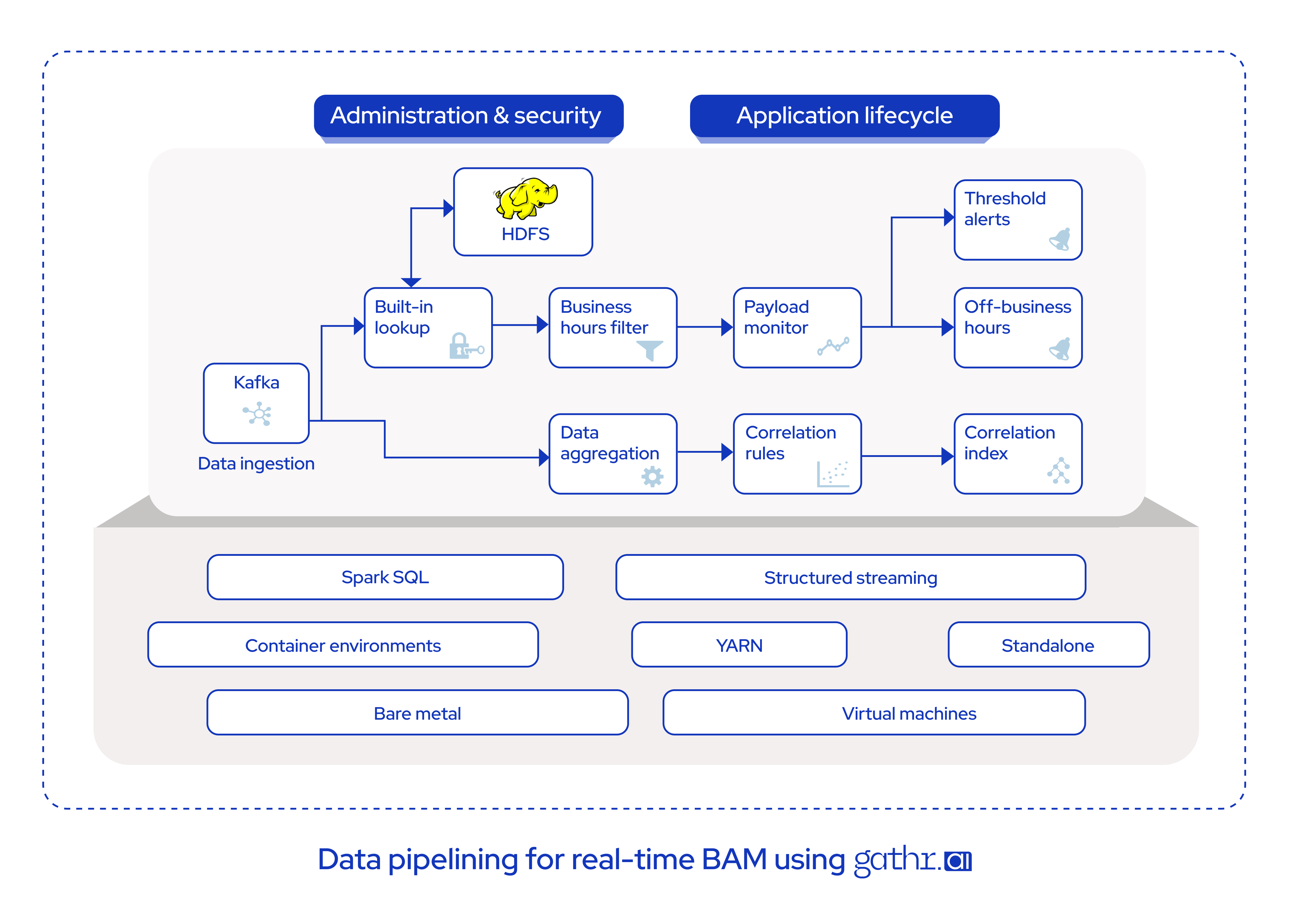 Administration & security

Application lifecycle

HDFS

Threshold alerts

Built-in lookup

Business hours filter

Payload monitor

Off-business hours

Kafka

Data ingestion

Data aggregation

Correlation rules

Correlation index

Spark SQL

Structured streaming

Container environments

YARN

Standalone

Bare metal

Virtual machines

Data pipelining for real-time BAM using gathr.ai